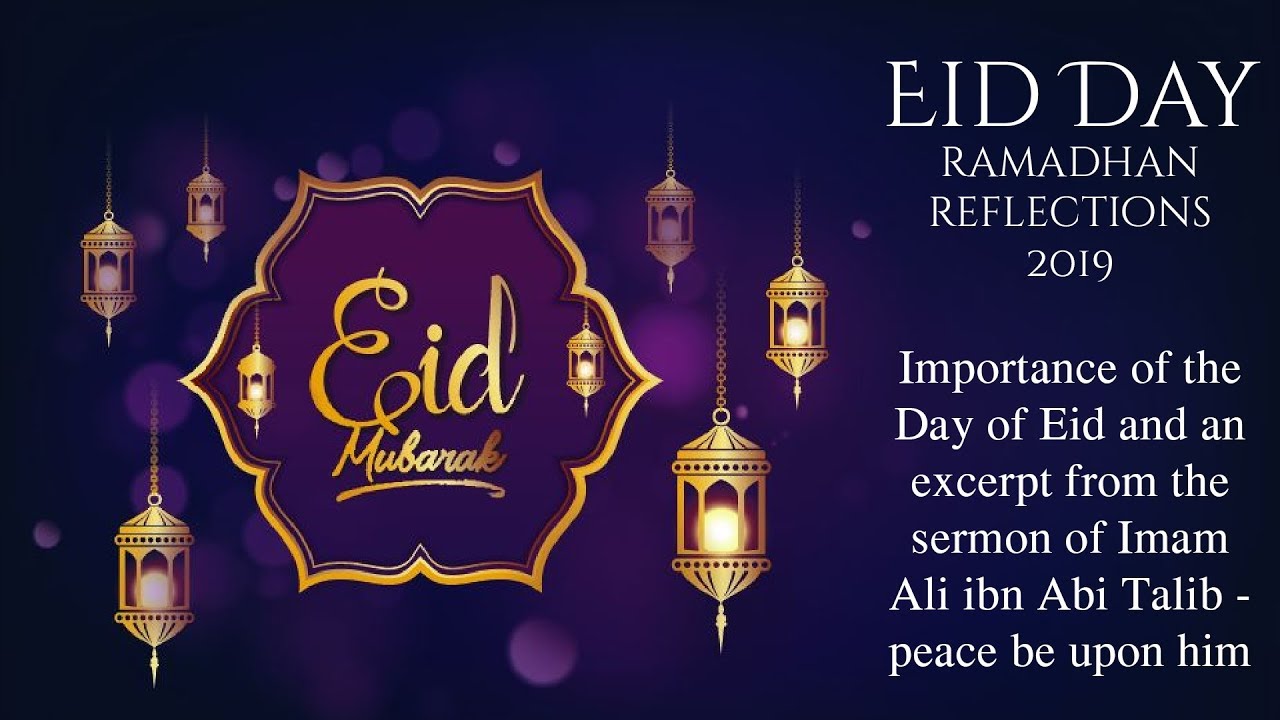 Eid
Mubarak

EID DAY
RAMADHAN REFLECTIONS 2019

Importance of the Day of Eid and an excerpt from the sermon of Imam Ali ibn Abi Talib - peace be upon him